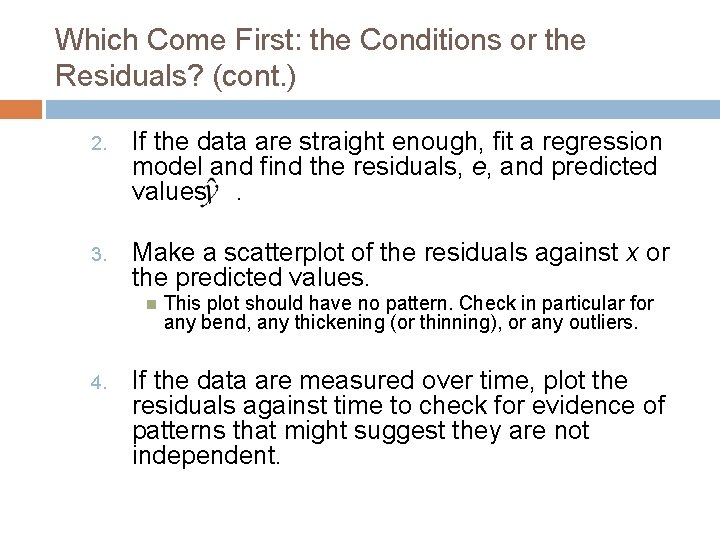 Which Come First: the Conditions or the Residuals? (cont.)

2. If the data are straight enough, fit a regression model and find the residuals, $e$, and predicted values, $\hat{y}$ .

3. Make a scatterplot of the residuals against $x$ or the predicted values.
This plot should have no pattern. Check in particular for any bend, any thickening (or thinning), or any outliers.

4. If the data are measured over time, plot the residuals against time to check for evidence of patterns that might suggest they are not independent.